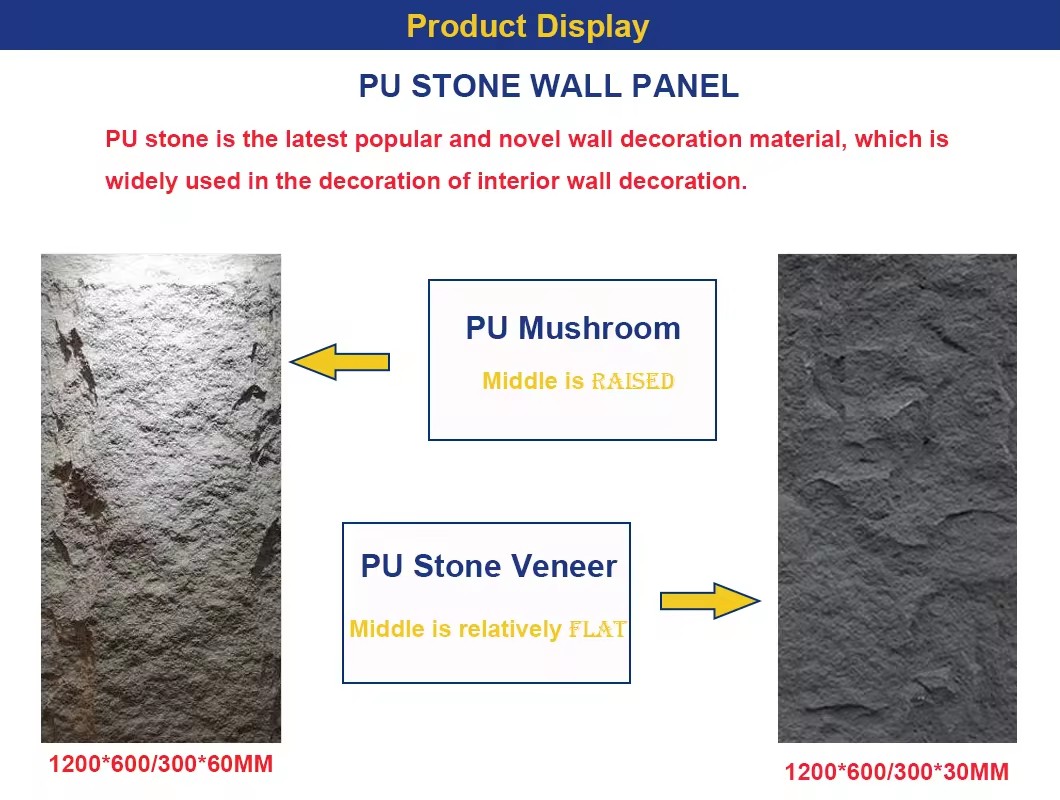 Product Display

PU STONE WALL PANEL

PU stone is the latest popular and novel wall decoration material, which is widely used in the decoration of interior wall decoration.

PU Mushroom

Middle is RAISED

PU Stone Veneer

Middle is relatively FLAT

1200*600/300*60MM

1200*600/300*30MM